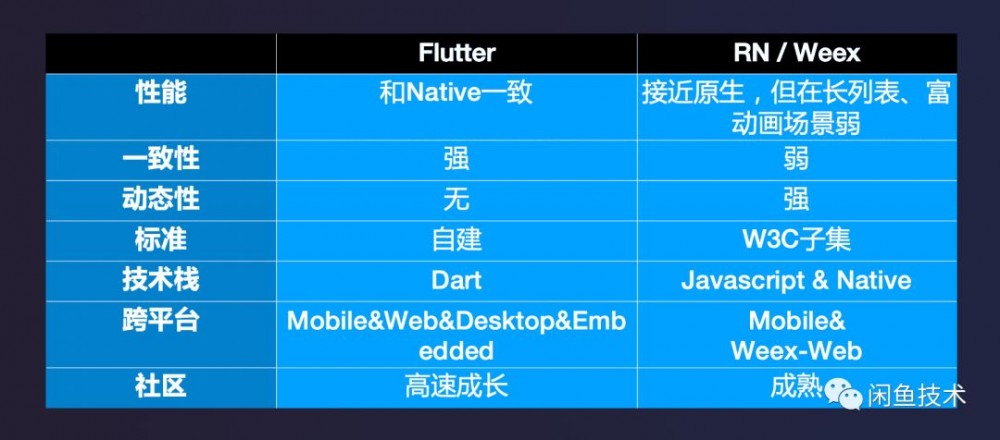 | | Flutter | RN / Weex |
|---|---|---|
| 性能 | 和Native一致 | 接近原生，但在长列表、富动画场景弱 |
| 一致性 | 强 | 弱 |
| 动态性 | 无 | 强 |
| 标准 | 自建 | W3C子集 |
| 技术栈 | Dart | Javascript & Native |
| 跨平台 | Mobile&Web&Desktop&Embedded | Mobile& Weex-Web |
| 社区 | 高速成长 | 成熟 |

闲鱼技术